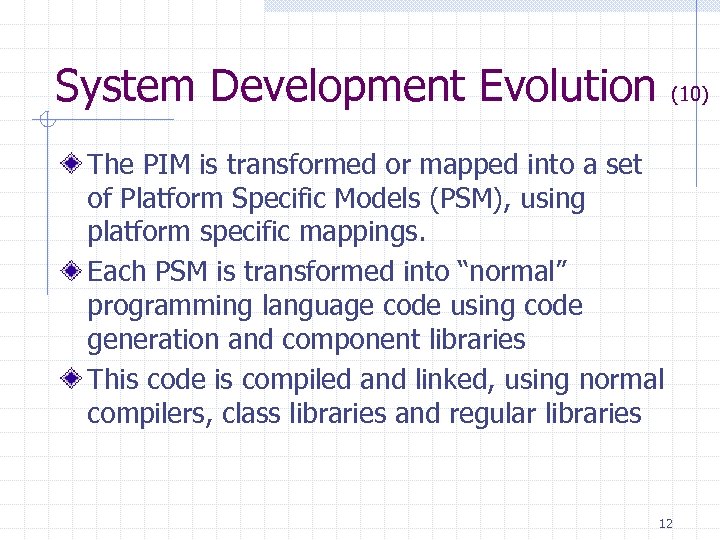 System Development Evolution (10)

The PIM is transformed or mapped into a set of Platform Specific Models (PSM), using platform specific mappings.

Each PSM is transformed into “normal” programming language code using code generation and component libraries

This code is compiled and linked, using normal compilers, class libraries and regular libraries

12